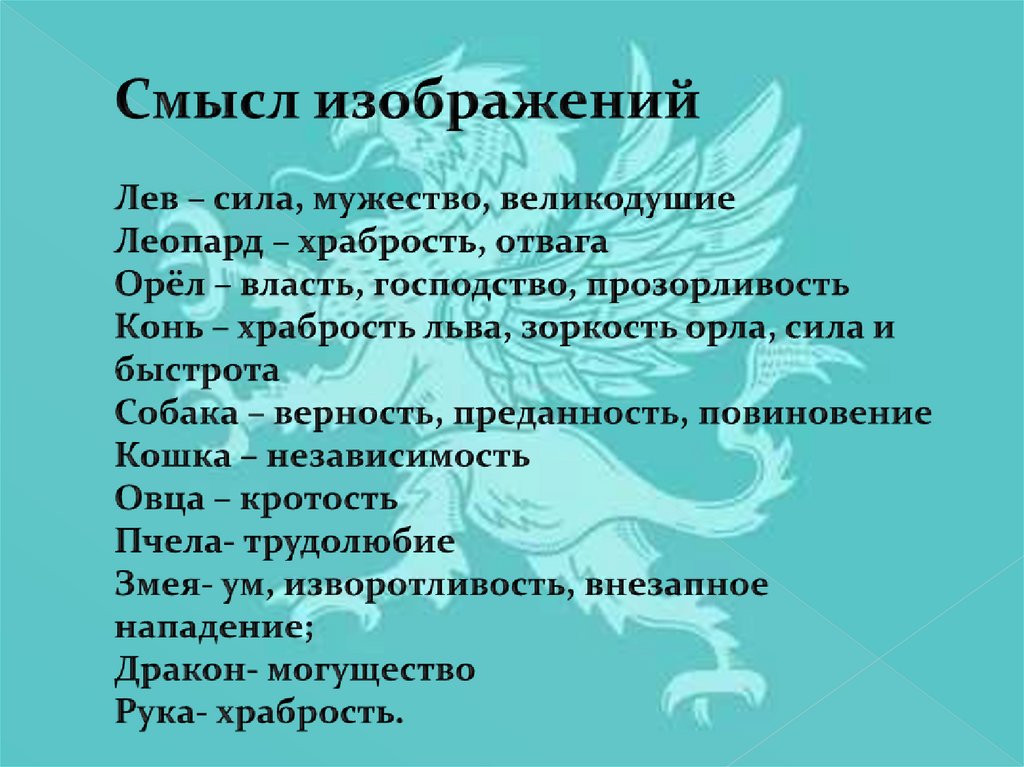 Смысл изображений

Лев – сила, мужество, великодушие
Леопард – храбрость, отвага
Орёл – власть, господство, прозорливость
Конь – храбрость льва, зоркость орла, сила и быстрота
Собака – верность, преданность, повиновение
Кошка – независимость
Овца – кротость
Пчела- трудолюбие
Змея- ум, изворотливость, внезапное нападение;
Дракон- могущество
Рука- храбрость.